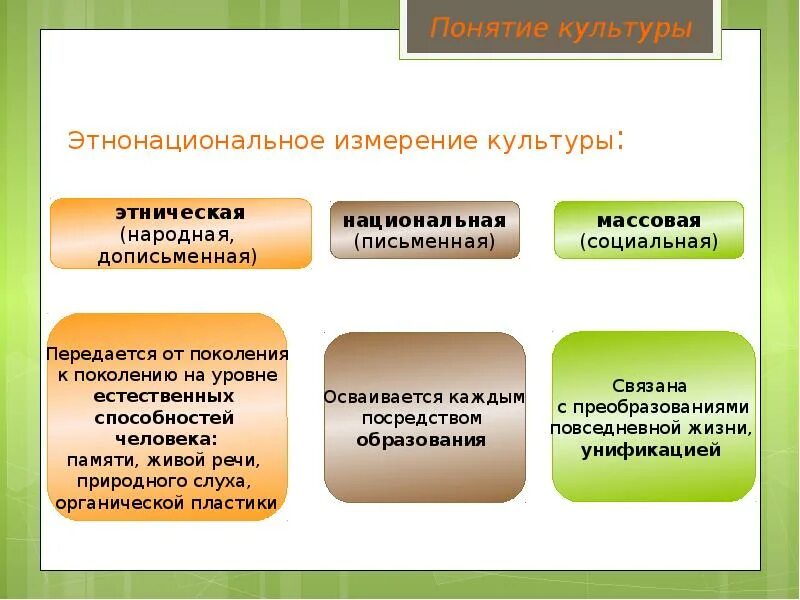 Понятие культуры

Этнонациональное измерение культуры:

этническая
(народная, дописьменная)

национальная
(письменная)

массовая
(социальная)

Передается от поколения к поколению на уровне естественных способностей человека: памяти, живой речи, природного слуха, органической пластики

Осваивается каждым посредством образования

Связана с преобразованиями повседневной жизни, унификацией